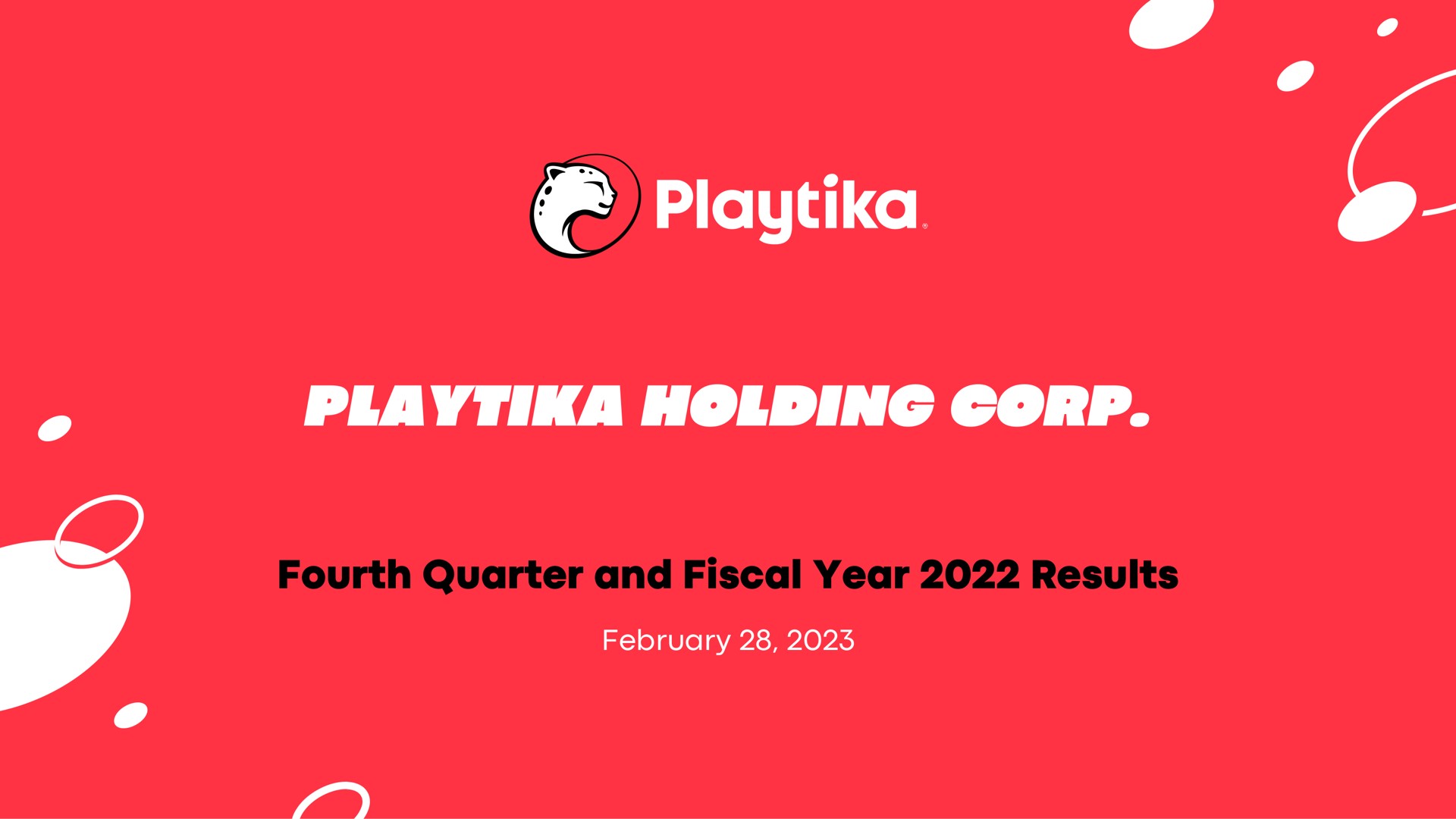 Playtika®

PLAYTIKA HOLDING CORP.

Fourth Quarter and Fiscal Year 2022 Results

February 28, 2023